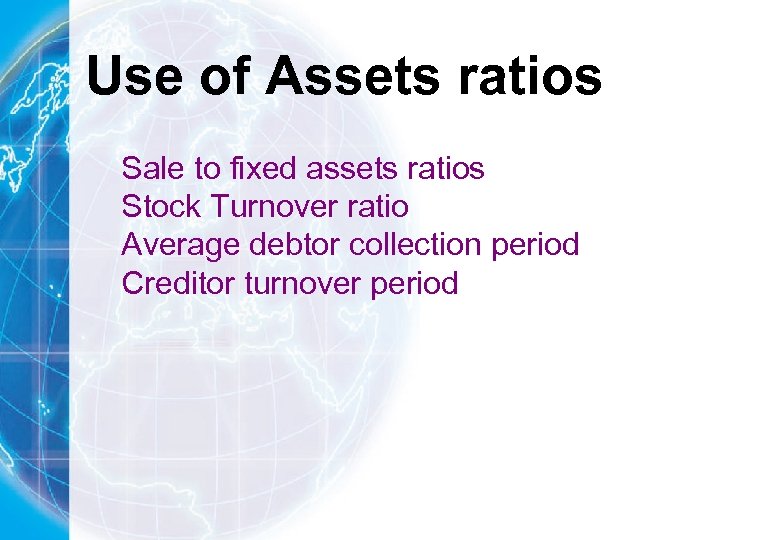 Use of Assets ratios

Sale to fixed assets ratios
Stock Turnover ratio
Average debtor collection period
Creditor turnover period